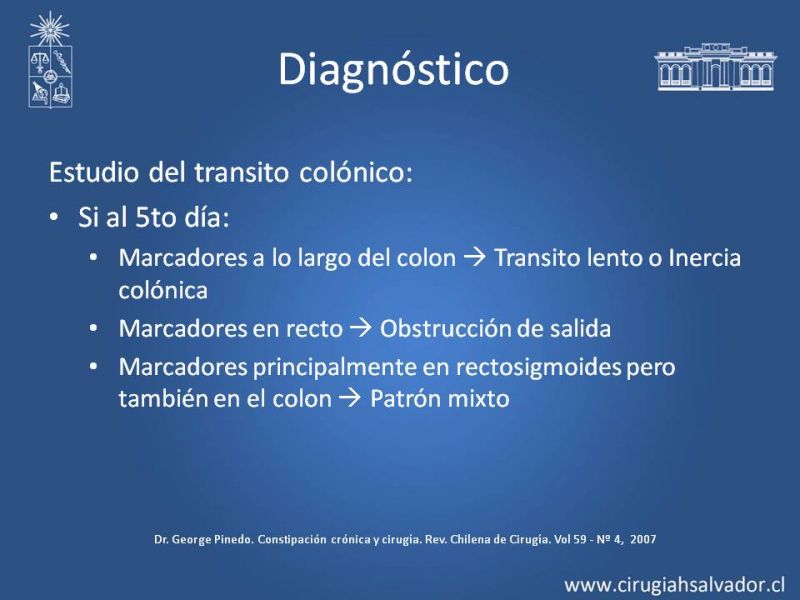 Diagnóstico

Estudio del transito colónico:

• Si al 5to día:
  • Marcadores a lo largo del colon → Transito lento o Inercia colónica
  • Marcadores en recto → Obstrucción de salida
  • Marcadores principalmente en rectosigmoides pero también en el colon → Patrón mixto

Dr. George Pinedo. Constipación crónica y cirugía. Rev. Chilena de Cirugía. Vol 59 - Nº 4, 2007

www.cirugiahsalvador.cl